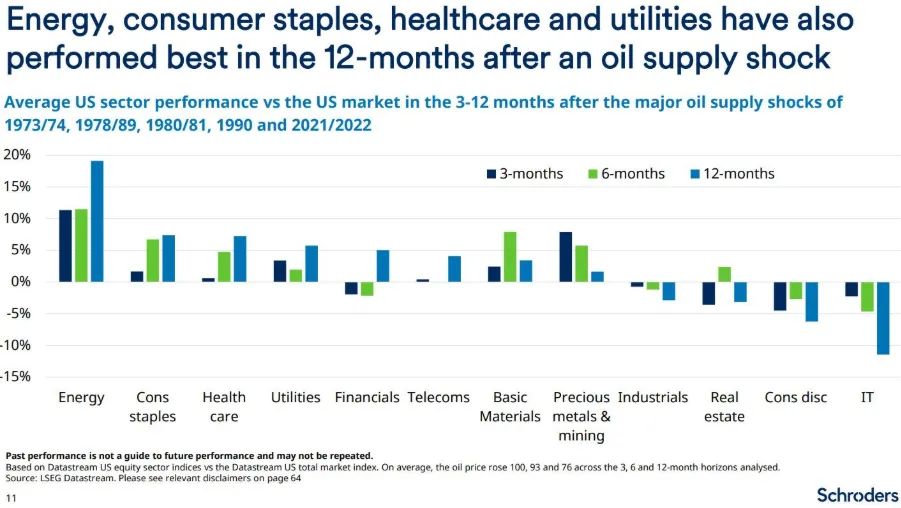 Energy, consumer staples, healthcare and utilities have also performed best in the 12-months after an oil supply shock

Average US sector performance vs the US market in the 3-12 months after the major oil supply shocks of 1973/74, 1978/89, 1980/81, 1990 and 2021/2022

20%
15%
10%
5%
0%
-5%
-10%
-15%

3-months 6-months 12-months

Energy
Cons staples
Health care
Utilities
Financials
Telecoms
Basic Materials
Precious metals & mining
Industrials
Real estate
Cons disc
IT

Past performance is not a guide to future performance and may not be repeated.
Based on Datastream US equity sector indices vs the Datastream US total market index. On average, the oil price rose 100, 93 and 76 across the 3, 6 and 12-month horizons analysed.
Source: LSEG Datastream. Please see relevant disclaimers on page 64

11

Schroders